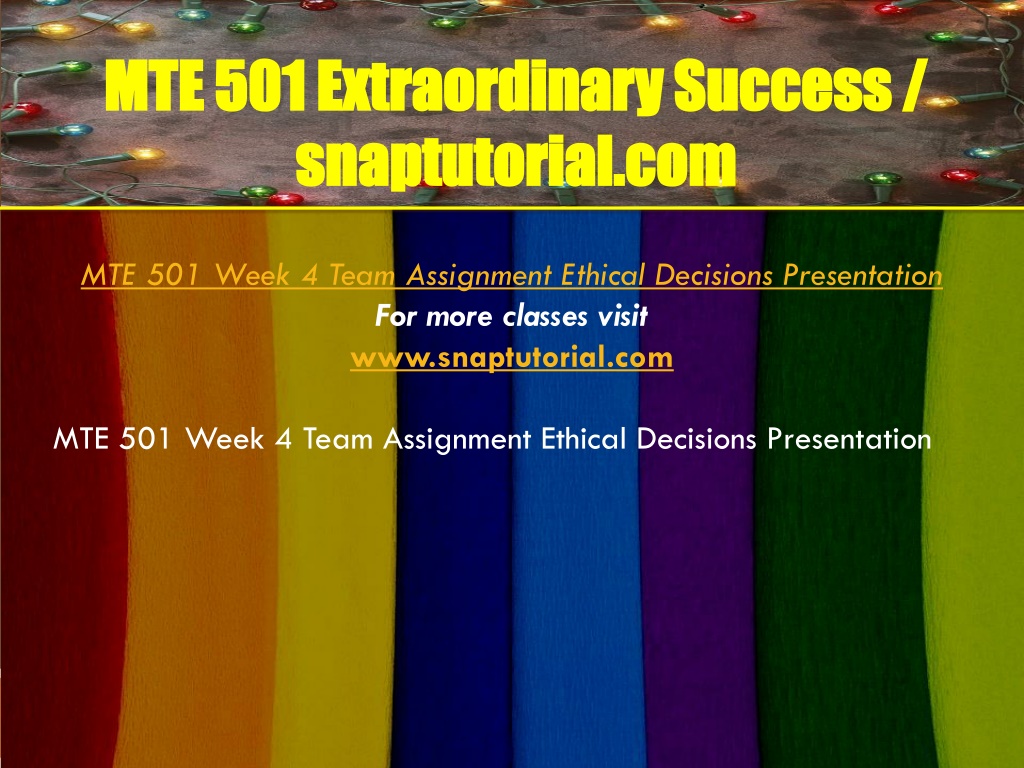 MTE 501 Extraordinary Success / snaptutorial.com

MTE 501 Week 4 Team Assignment Ethical Decisions Presentation
For more classes visit
www.snaptutorial.com

MTE 501 Week 4 Team Assignment Ethical Decisions Presentation